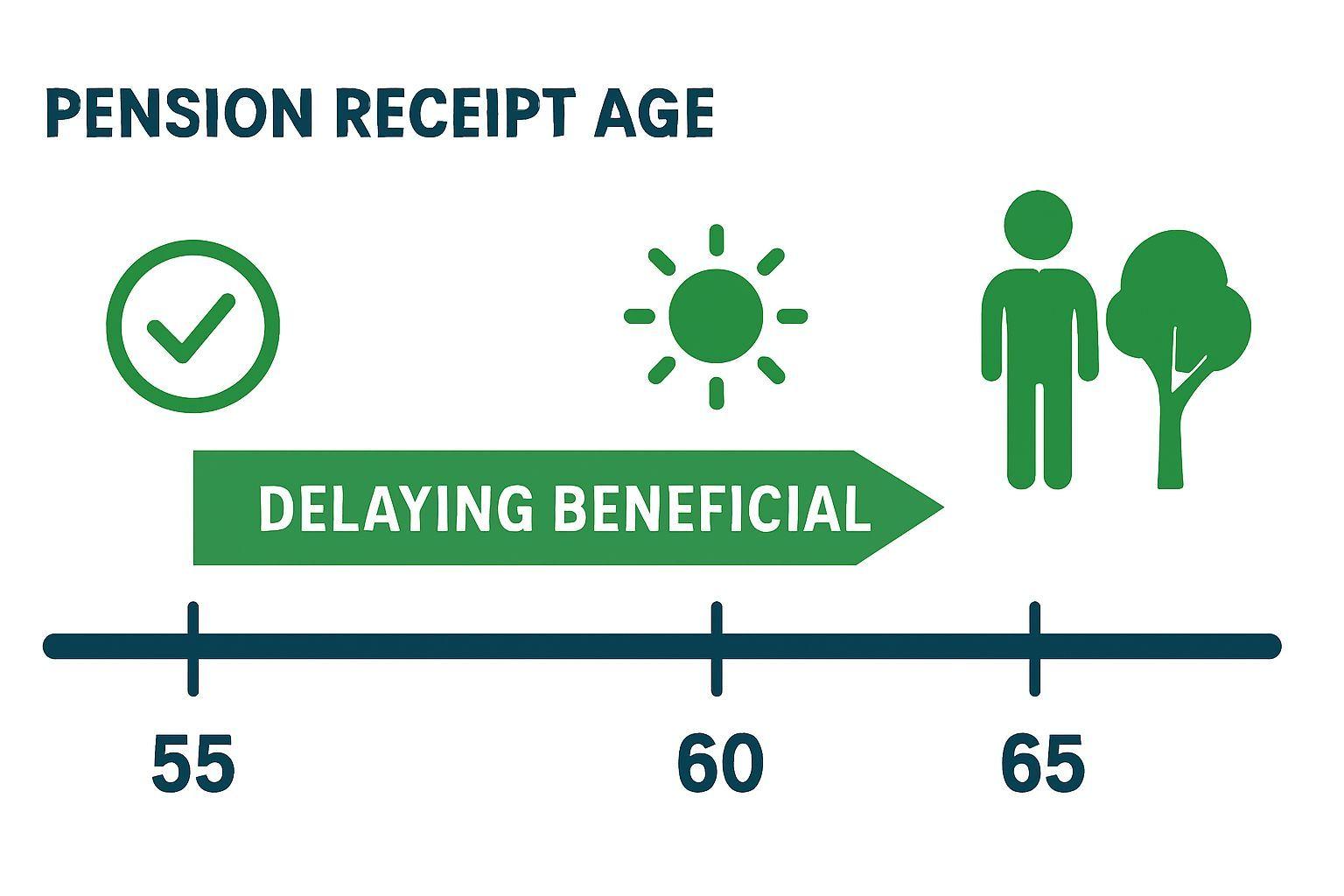 PENSION RECEIPT AGE

DELAYING BENEFICIAL

55

60

65